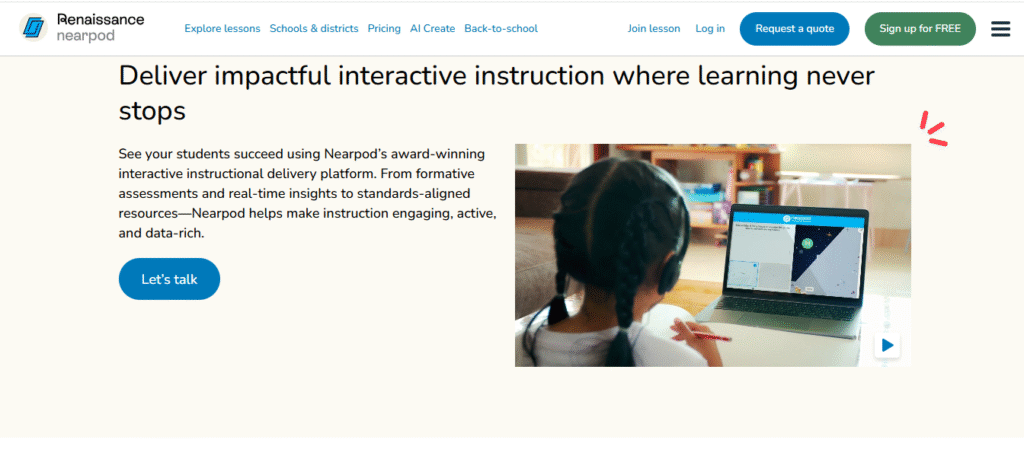 Renaissance nearpod

Explore lessons Schools & districts Pricing AI Create Back-to-school

Join lesson Log in Request a quote Sign up for FREE

Deliver impactful interactive instruction where learning never stops

See your students succeed using Nearpod's award-winning interactive instructional delivery platform. From formative assessments and real-time insights to standards-aligned resources—Nearpod helps make instruction engaging, active, and data-rich.

Let's talk